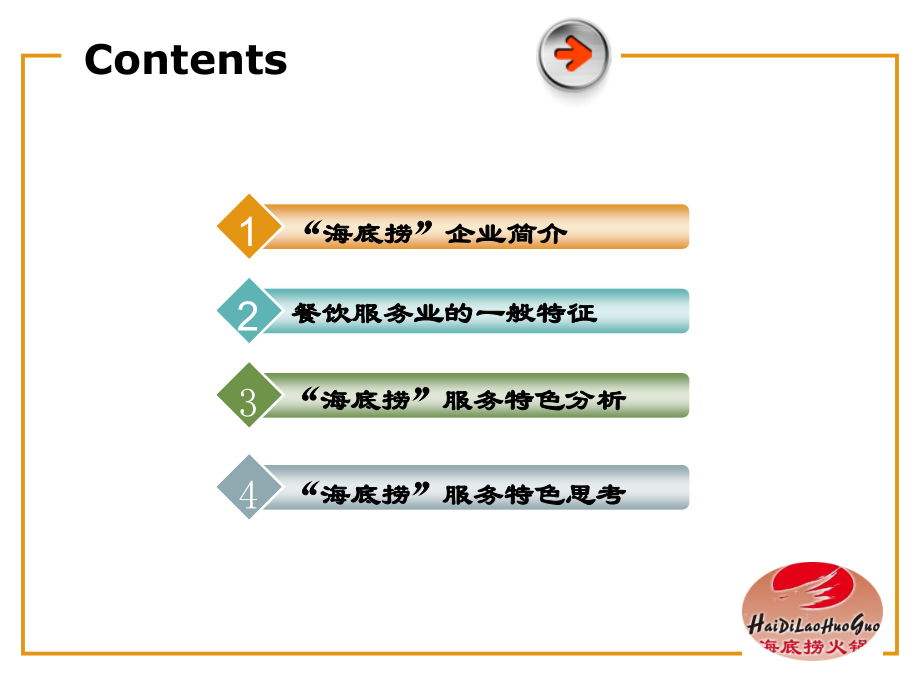 Contents

1 “海底捞”企业简介

2 餐饮服务业的一般特征

3 “海底捞”服务特色分析

4 “海底捞”服务特色思考

HaiDiLaoHuoGuo
海底捞火锅